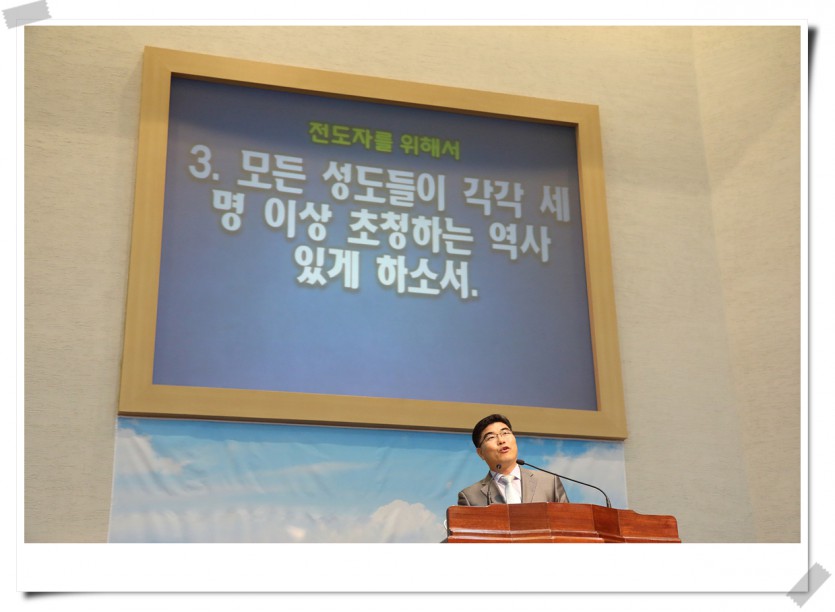 전도자를 위해서

3. 모든 성도들이 각각 세 명 이상 초청하는 역사 있게 하소서.